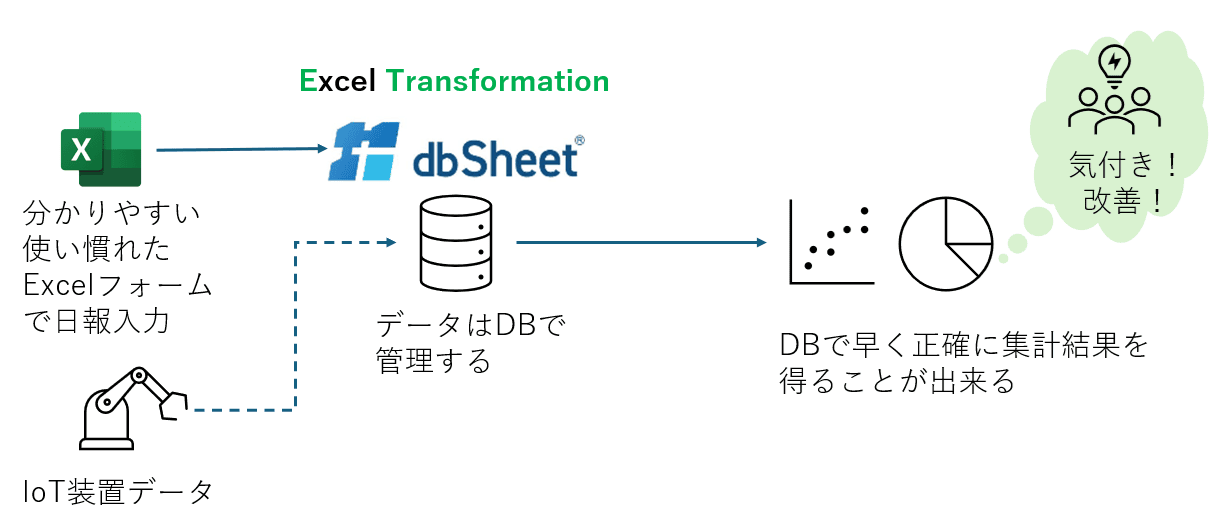 Excel Transformation

X

dbSheet®

分かりやすい
使い慣れた
Excelフォーム
で日報入力

データはDBで
管理する

IoT装置データ

DBで早く正確に集計結果を
得ることが出来る

気付き！
改善！